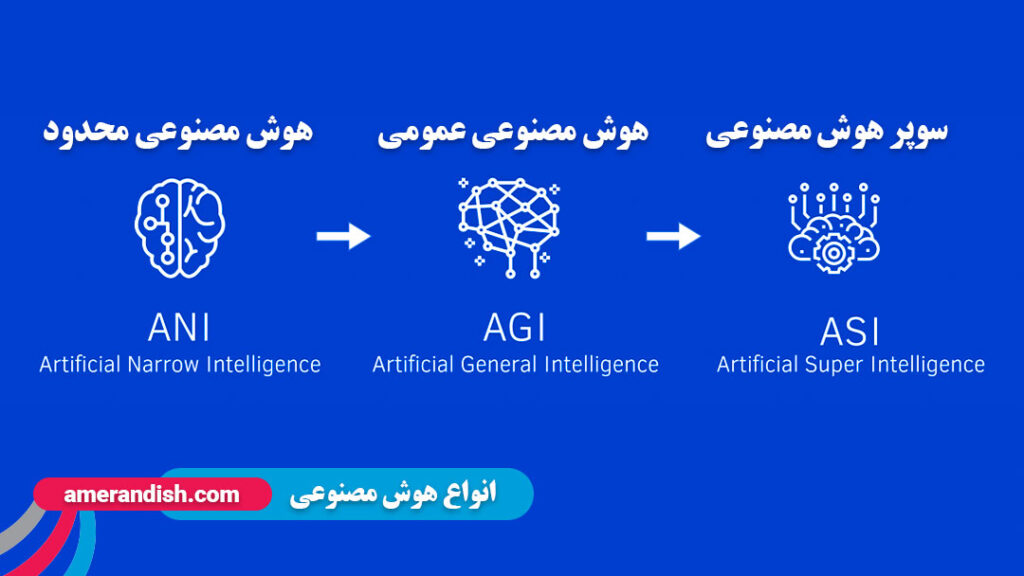 هوش مصنوعی محدود

ANI
Artificial Narrow Intelligence

هوش مصنوعی عمومی

AGI
Artificial General Intelligence

سوپر هوش مصنوعی

ASI
Artificial Super Intelligence

amerandish.com

انواع هوش مصنوعی